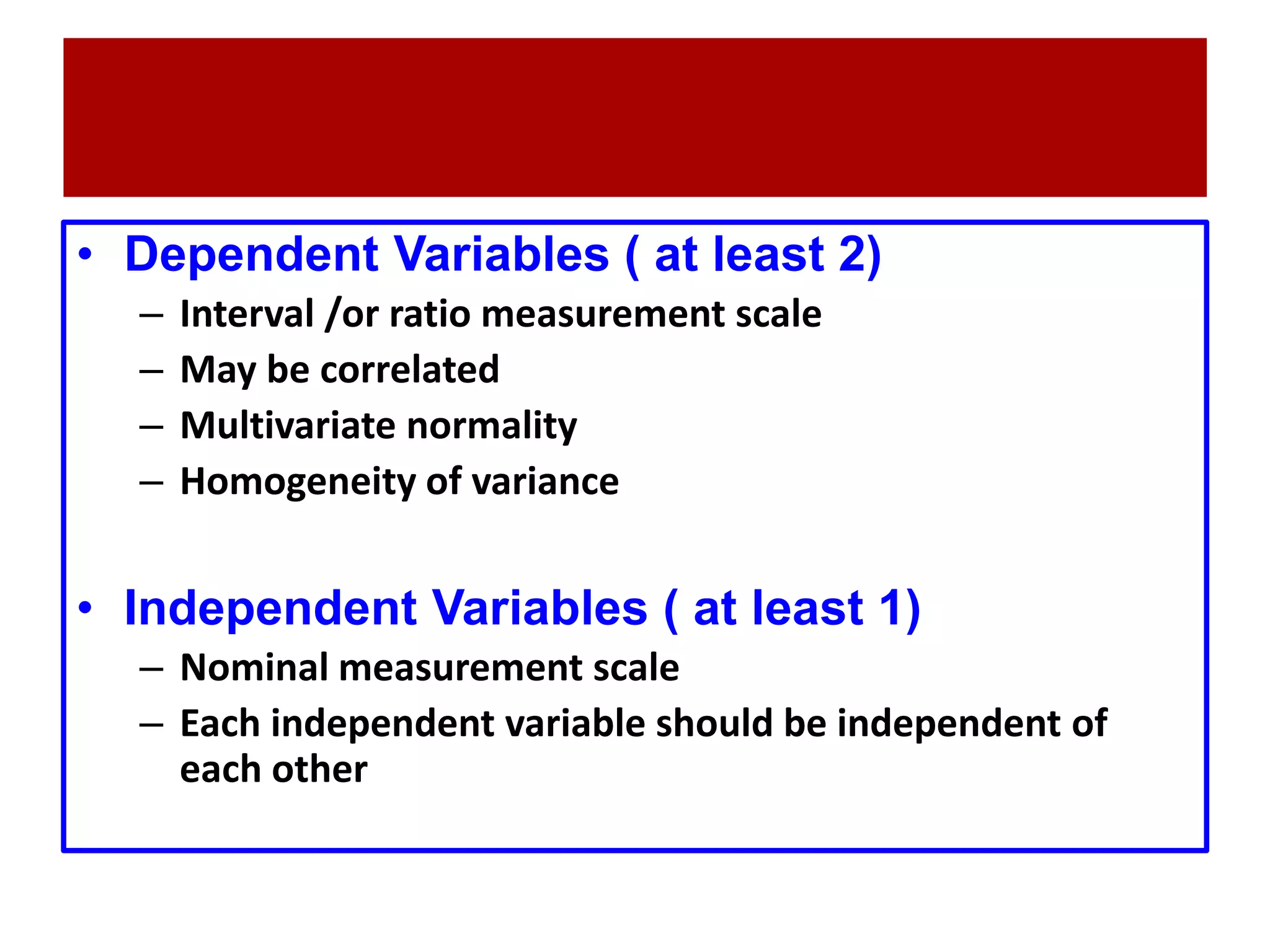 • Dependent Variables ( at least 2)
– Interval /or ratio measurement scale
– May be correlated
– Multivariate normality
– Homogeneity of variance

• Independent Variables ( at least 1)
– Nominal measurement scale
– Each independent variable should be independent of each other